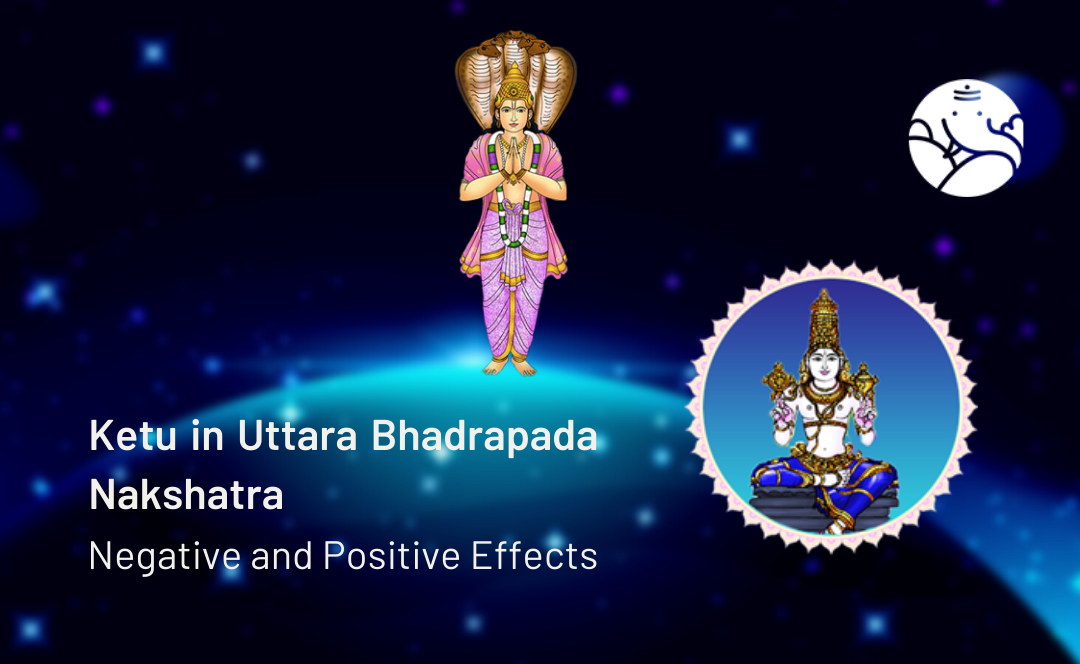 Ketu in Uttara Bhadrapada Nakshatra

Negative and Positive Effects